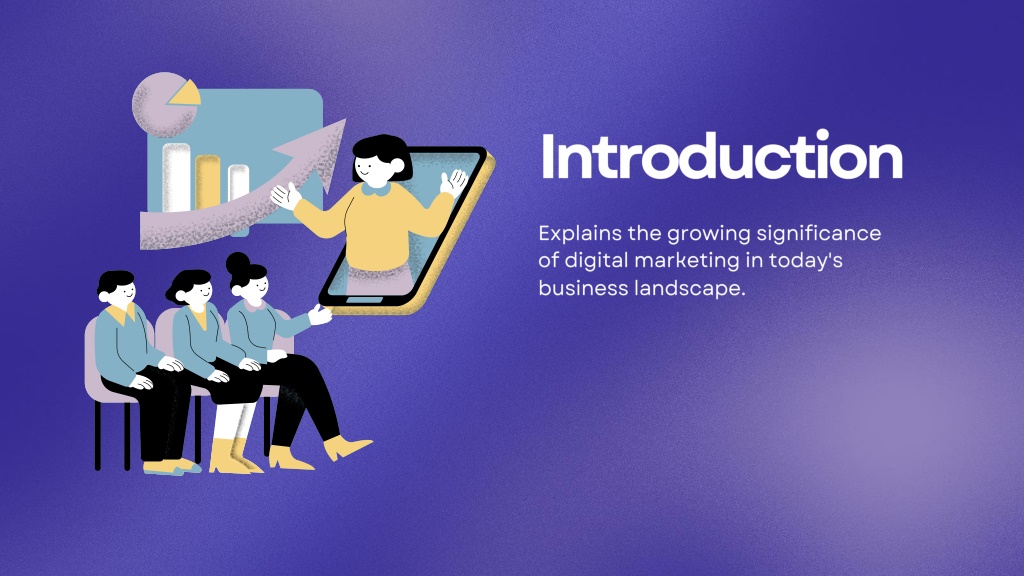 Introduction

Explains the growing significance of digital marketing in today's business landscape.